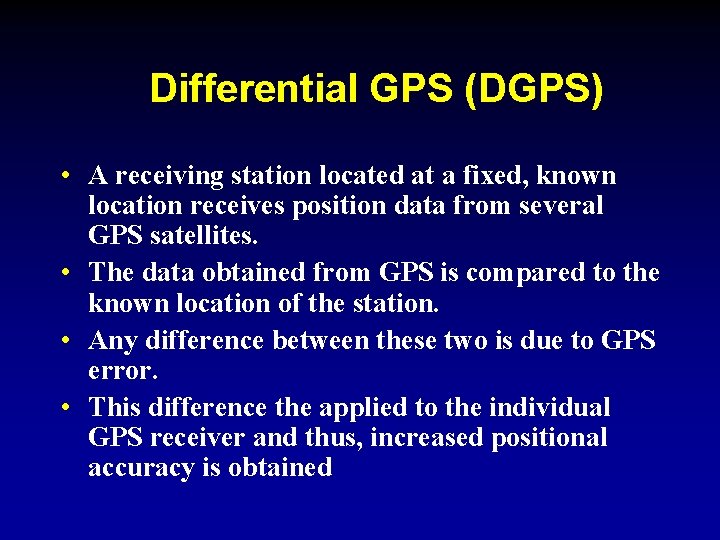 Differential GPS (DGPS)

• A receiving station located at a fixed, known location receives position data from several GPS satellites.
• The data obtained from GPS is compared to the known location of the station.
• Any difference between these two is due to GPS error.
• This difference the applied to the individual GPS receiver and thus, increased positional accuracy is obtained